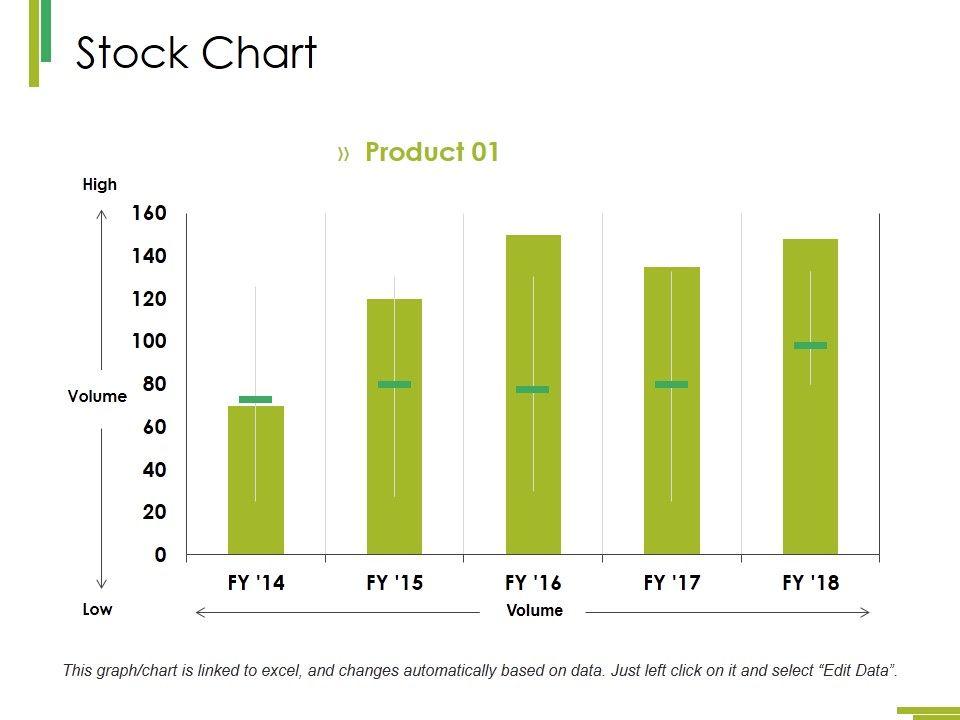 Stock Chart

» Product 01

High

160
140
120
100
80
60
40
20
0

Volume

Low

FY '14 FY '15 FY '16 FY '17 FY '18

Volume

This graph/chart is linked to excel, and changes automatically based on data. Just left click on it and select "Edit Data".